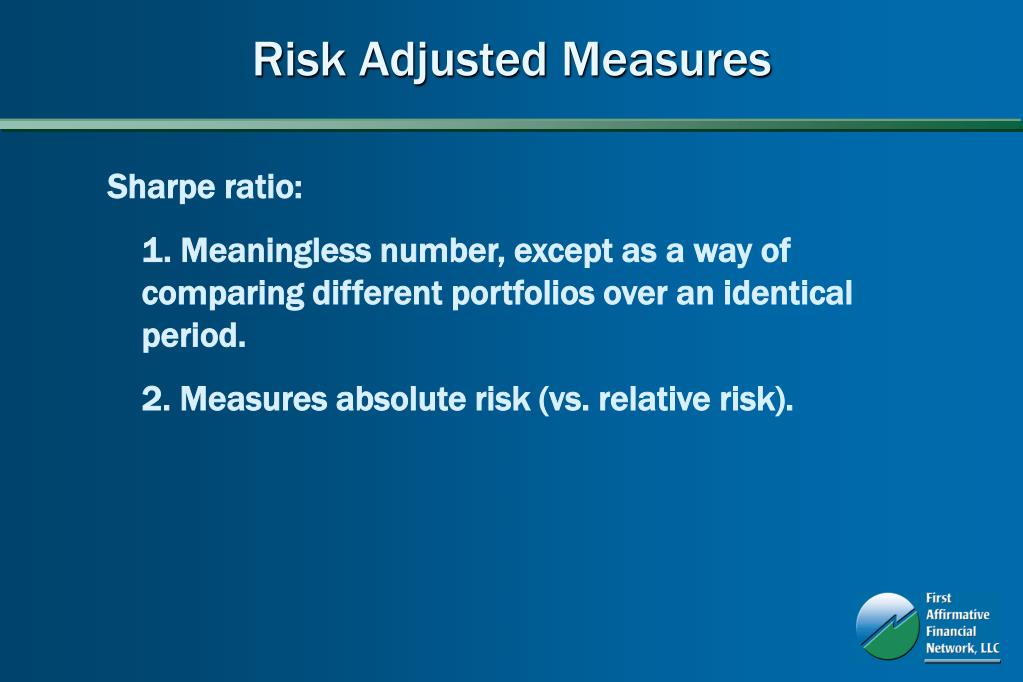 Risk Adjusted Measures

Sharpe ratio:

1. Meaningless number, except as a way of comparing different portfolios over an identical period.

2. Measures absolute risk (vs. relative risk).

First Affirmative Financial Network, LLC